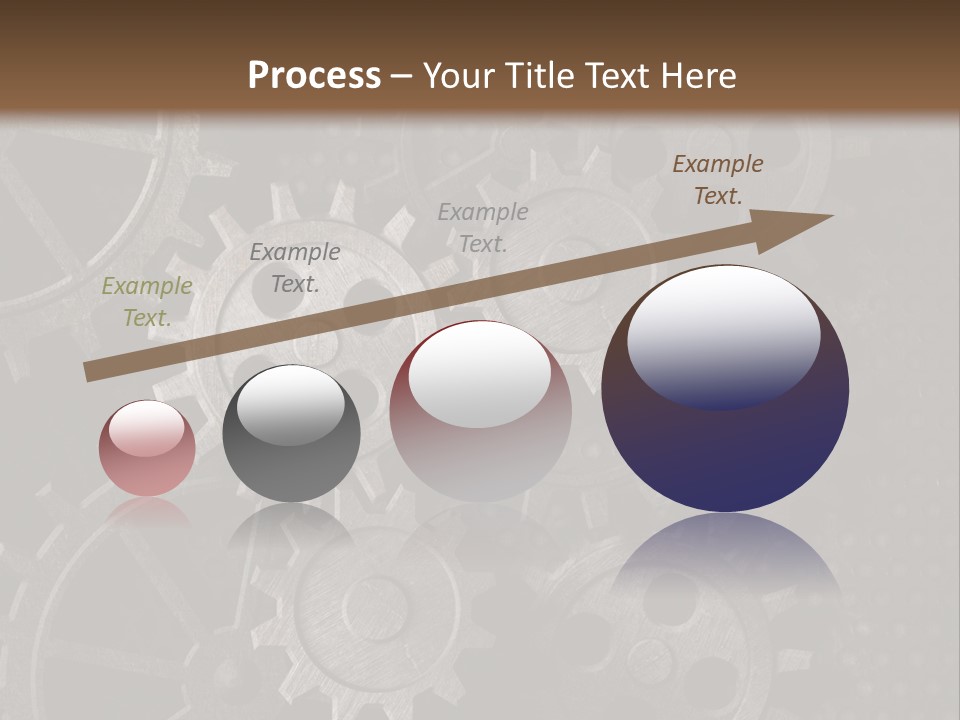 Process – Your Title Text Here

Example Text.

Example Text.

Example Text.

Example Text.